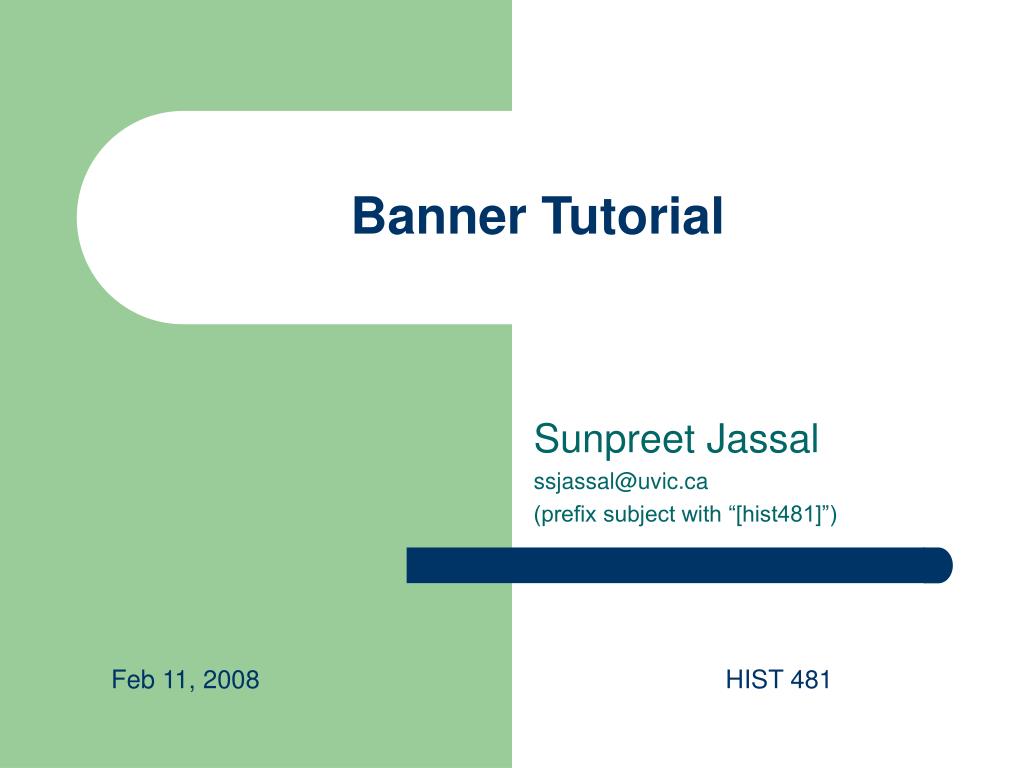 Banner Tutorial

Sunpreet Jassal
ssjassal@uvic.ca
(prefix subject with “[hist481]”)

Feb 11, 2008

HIST 481